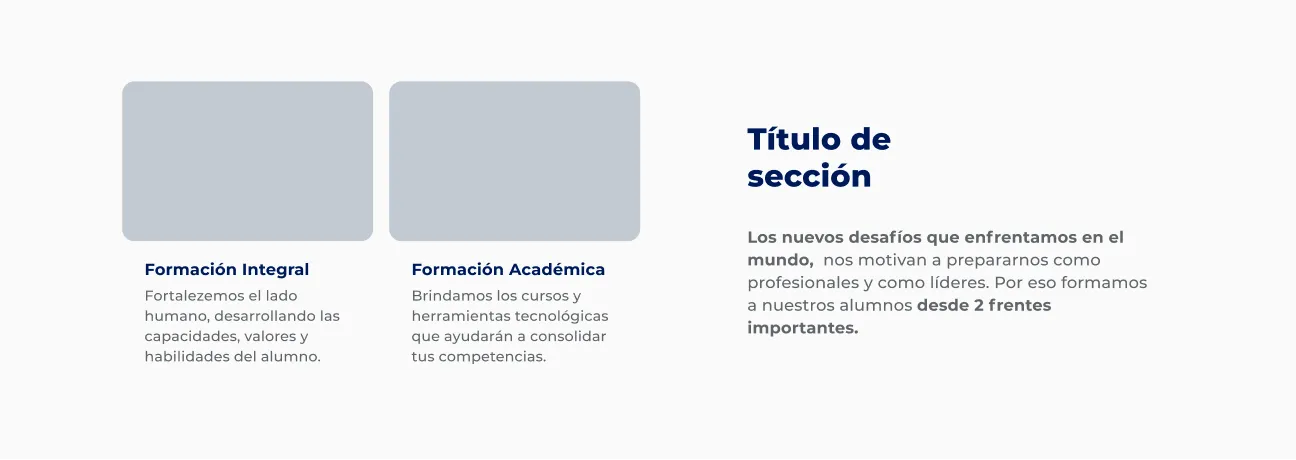 Formación Integral

Fortalezemos el lado humano, desarrollando las capacidades, valores y habilidades del alumno.

Formación Académica

Brindamos los cursos y herramientas tecnológicas que ayudarán a consolidar tus competencias.

Título de sección

Los nuevos desafíos que enfrentamos en el mundo, nos motivan a prepararnos como profesionales y como líderes. Por eso formamos a nuestros alumnos desde 2 frentes importantes.